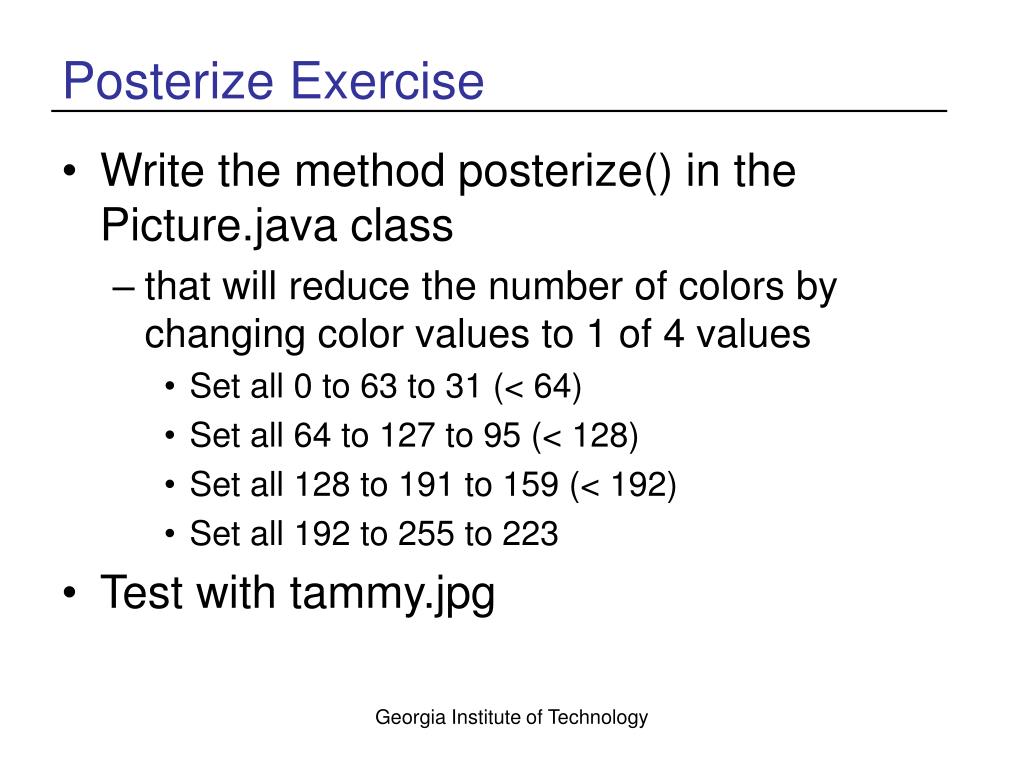 Posterize Exercise

• Write the method posterize() in the Picture.java class
  – that will reduce the number of colors by changing color values to 1 of 4 values
    • Set all 0 to 63 to 31 (< 64)
    • Set all 64 to 127 to 95 (< 128)
    • Set all 128 to 191 to 159 (< 192)
    • Set all 192 to 255 to 223
• Test with tammy.jpg

Georgia Institute of Technology